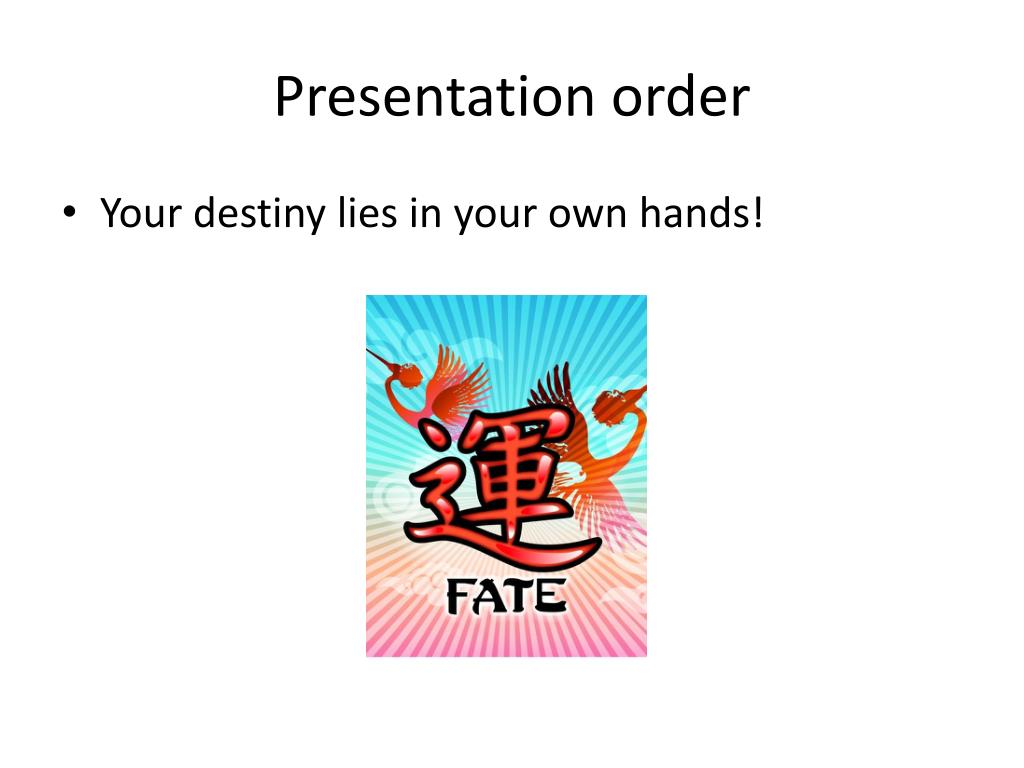 Presentation order

• Your destiny lies in your own hands!

運

FATE